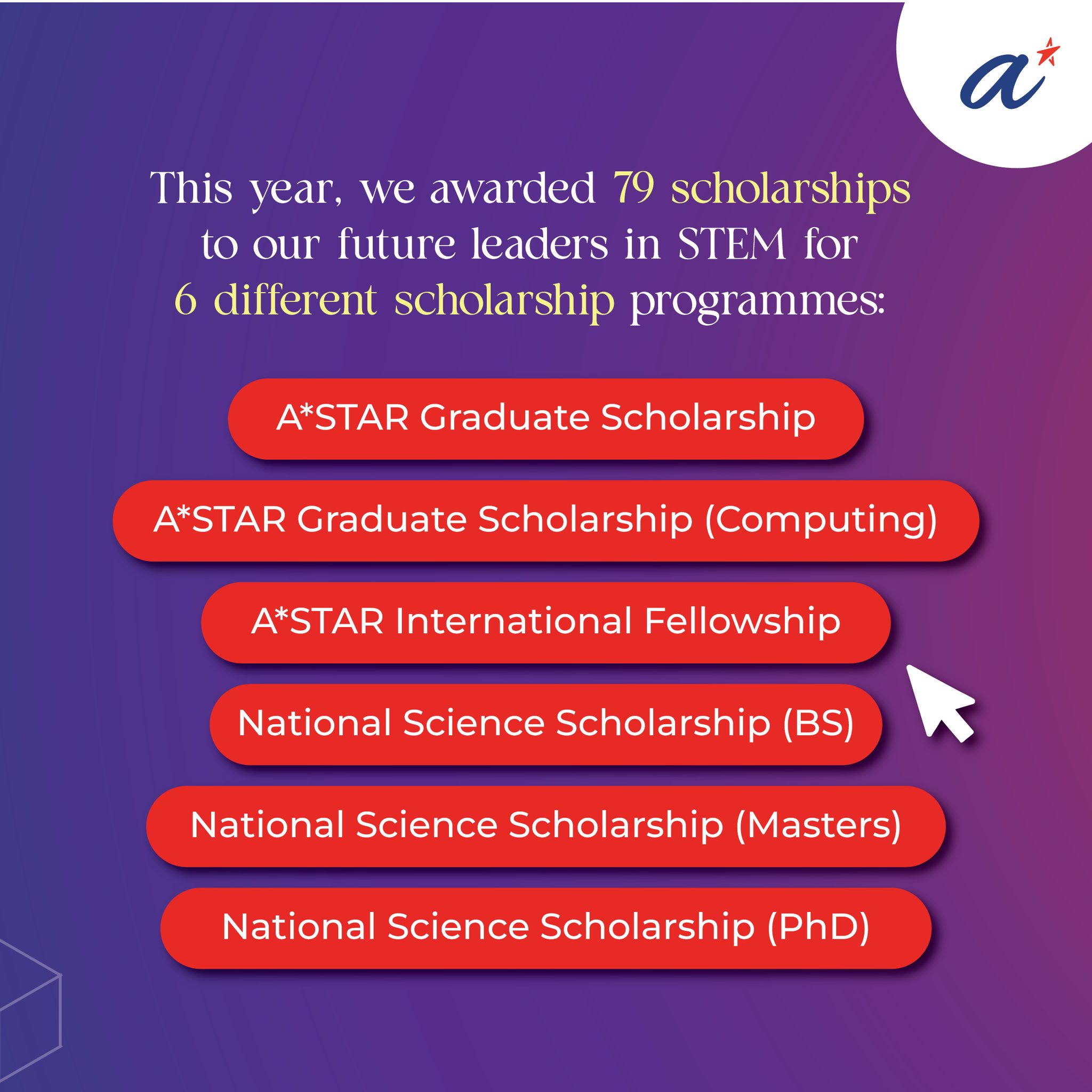 This year, we awarded 79 scholarships to our future leaders in STEM for 6 different scholarship programmes:

A*STAR Graduate Scholarship

A*STAR Graduate Scholarship (Computing)

A*STAR International Fellowship

National Science Scholarship (BS)

National Science Scholarship (Masters)

National Science Scholarship (PhD)